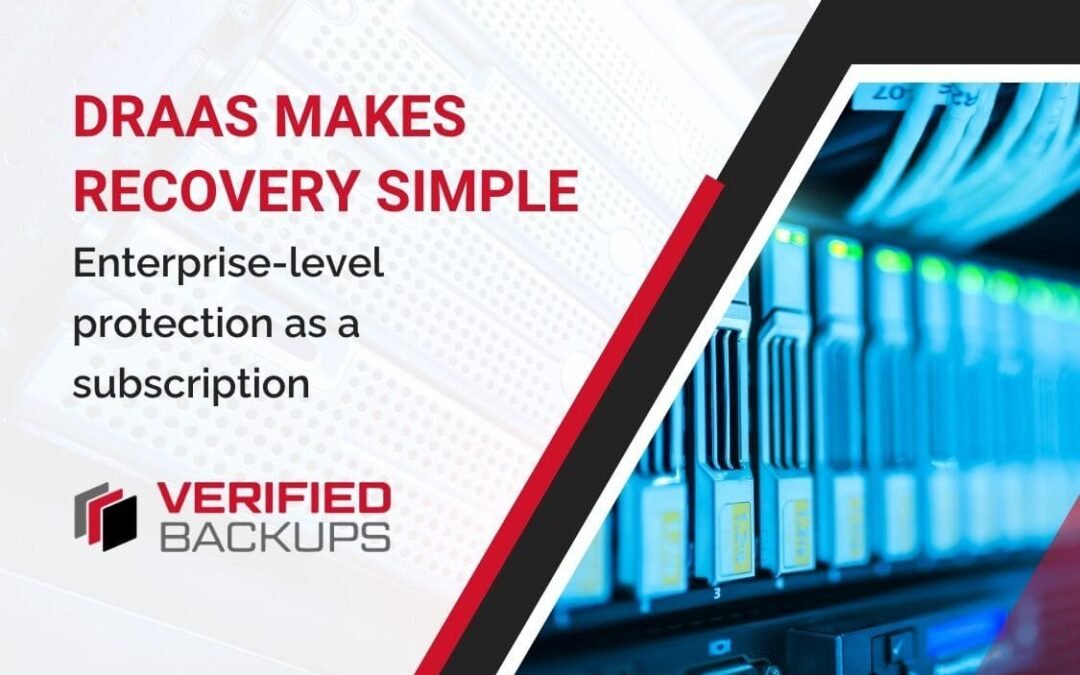 DRAAS MAKES RECOVERY SIMPLE

Enterprise-level protection as a subscription

VERIFIED BACKUPS